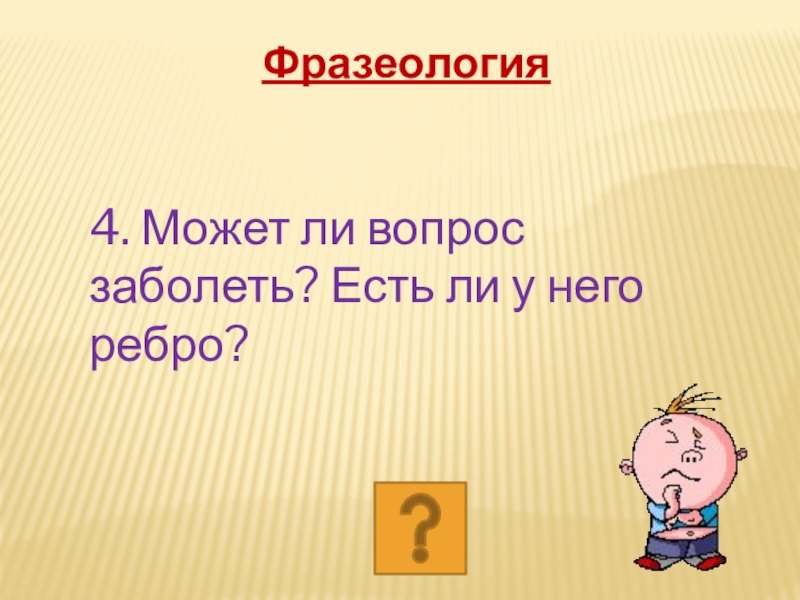 Фразеология

4. Может ли вопрос заболеть? Есть ли у него ребро?

?